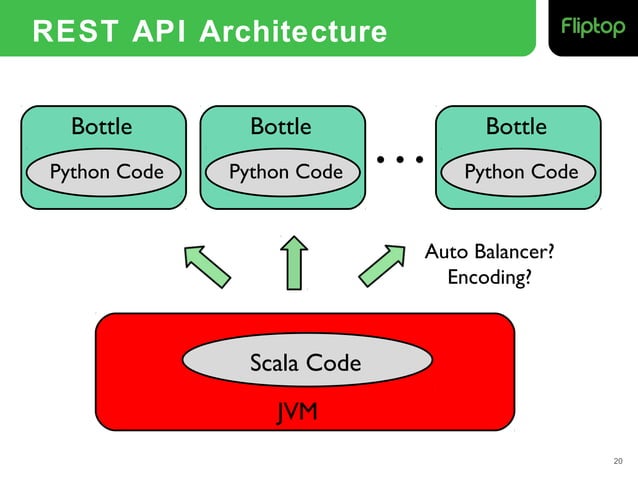 REST API Architecture

Fliptop

Bottle
Python Code

Bottle
Python Code

...

Bottle
Python Code

Auto Balancer?
Encoding?

Scala Code
JVM

20